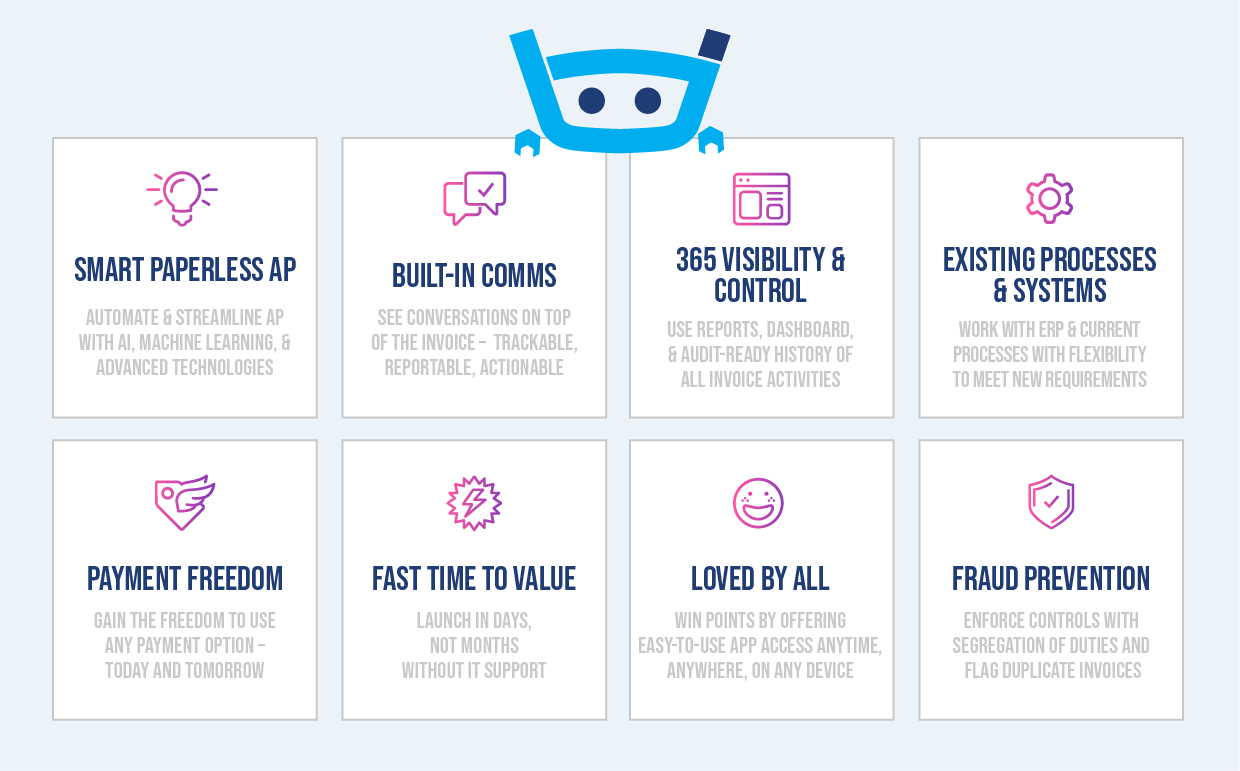 SMART PAPERLESS AP

AUTOMATE & STREAMLINE AP WITH AI, MACHINE LEARNING, & ADVANCED TECHNOLOGIES

BUILT-IN COMMS

SEE CONVERSATIONS ON TOP OF THE INVOICE – TRACKABLE, REPORTABLE, ACTIONABLE

365 VISIBILITY & CONTROL

USE REPORTS, DASHBOARD, & AUDIT-READY HISTORY OF ALL INVOICE ACTIVITIES

EXISTING PROCESSES & SYSTEMS

WORK WITH ERP & CURRENT PROCESSES WITH FLEXIBILITY TO MEET NEW REQUIREMENTS

PAYMENT FREEDOM

GAIN THE FREEDOM TO USE ANY PAYMENT OPTION – TODAY AND TOMORROW

FAST TIME TO VALUE

LAUNCH IN DAYS, NOT MONTHS WITHOUT IT SUPPORT

LOVED BY ALL

WIN POINTS BY OFFERING EASY-TO-USE APP ACCESS ANYTIME, ANYWHERE, ON ANY DEVICE

FRAUD PREVENTION

ENFORCE CONTROLS WITH SEGREGATION OF DUTIES AND FLAG DUPLICATE INVOICES